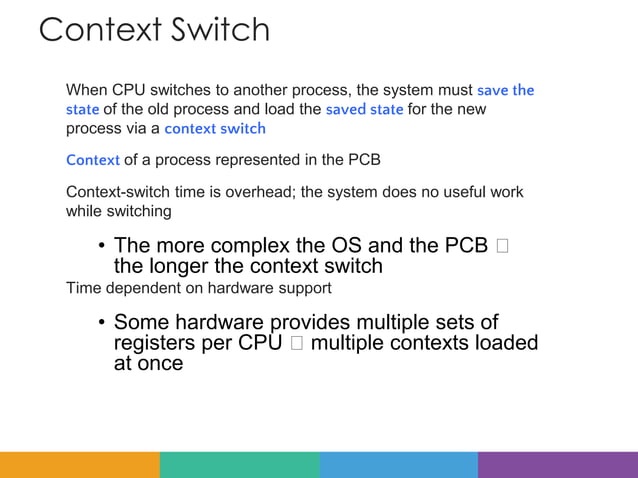 Context Switch

When CPU switches to another process, the system must save the state of the old process and load the saved state for the new process via a context switch

Context of a process represented in the PCB

Context-switch time is overhead; the system does no useful work while switching

• The more complex the OS and the PCB □ the longer the context switch

Time dependent on hardware support

• Some hardware provides multiple sets of registers per CPU □ multiple contexts loaded at once